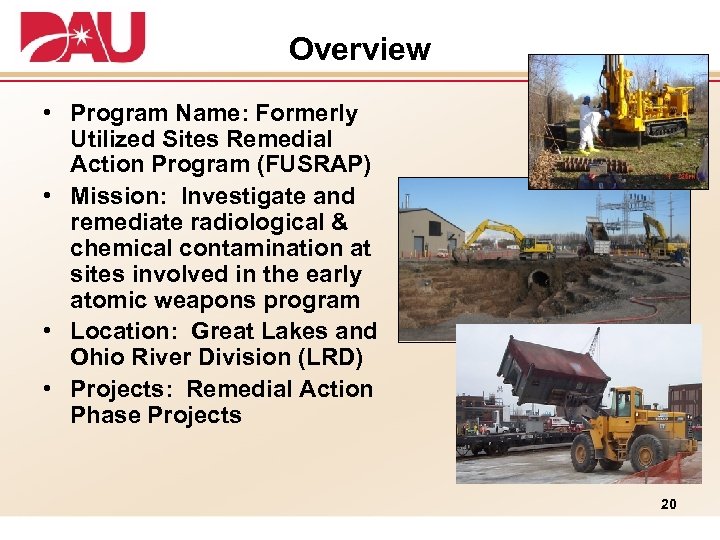 DAU

Overview

• Program Name: Formerly Utilized Sites Remedial Action Program (FUSRAP)
• Mission: Investigate and remediate radiological & chemical contamination at sites involved in the early atomic weapons program
• Location: Great Lakes and Ohio River Division (LRD)
• Projects: Remedial Action Phase Projects

20